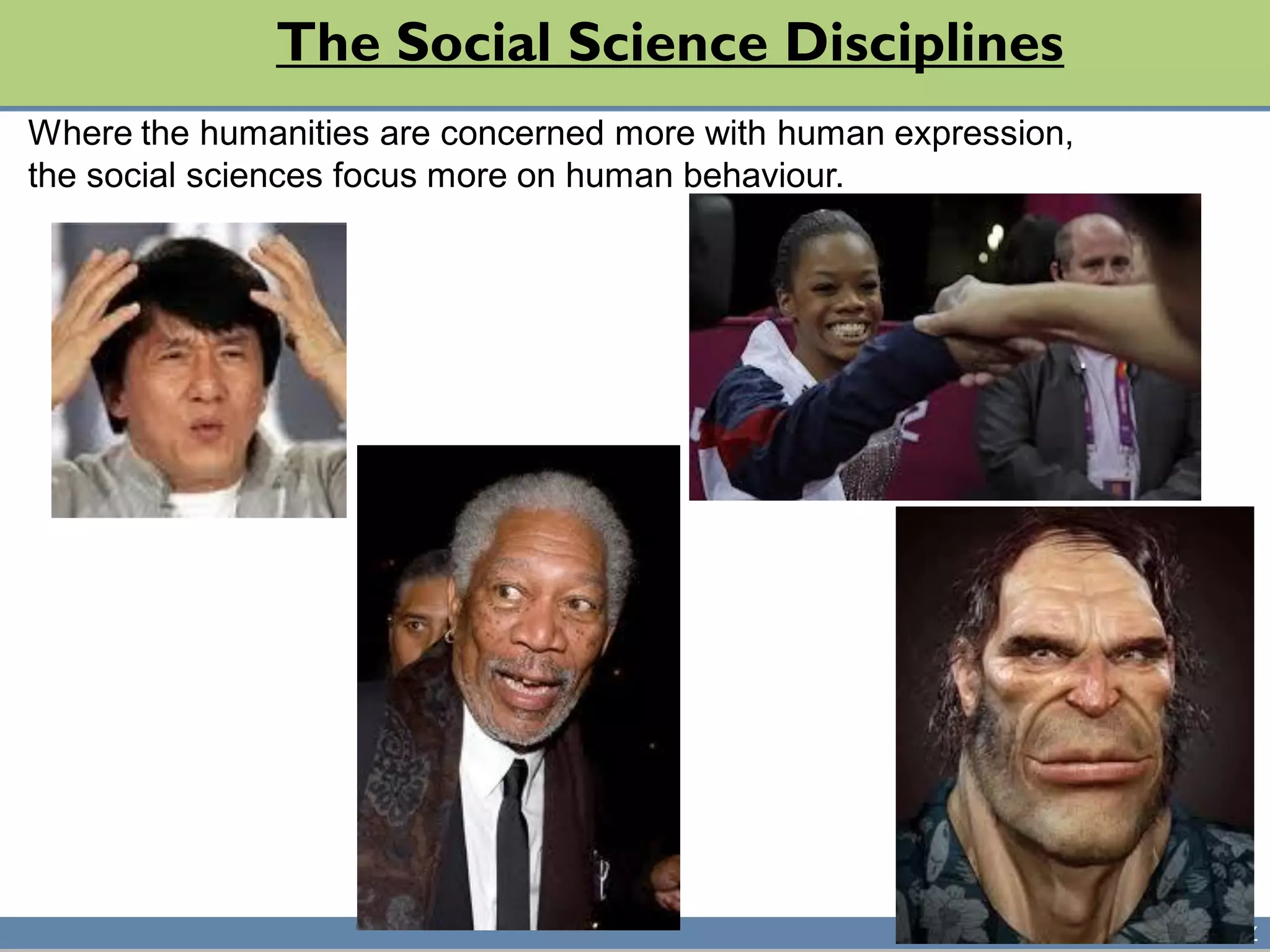 The Social Science Disciplines

Where the humanities are concerned more with human expression, the social sciences focus more on human behaviour.